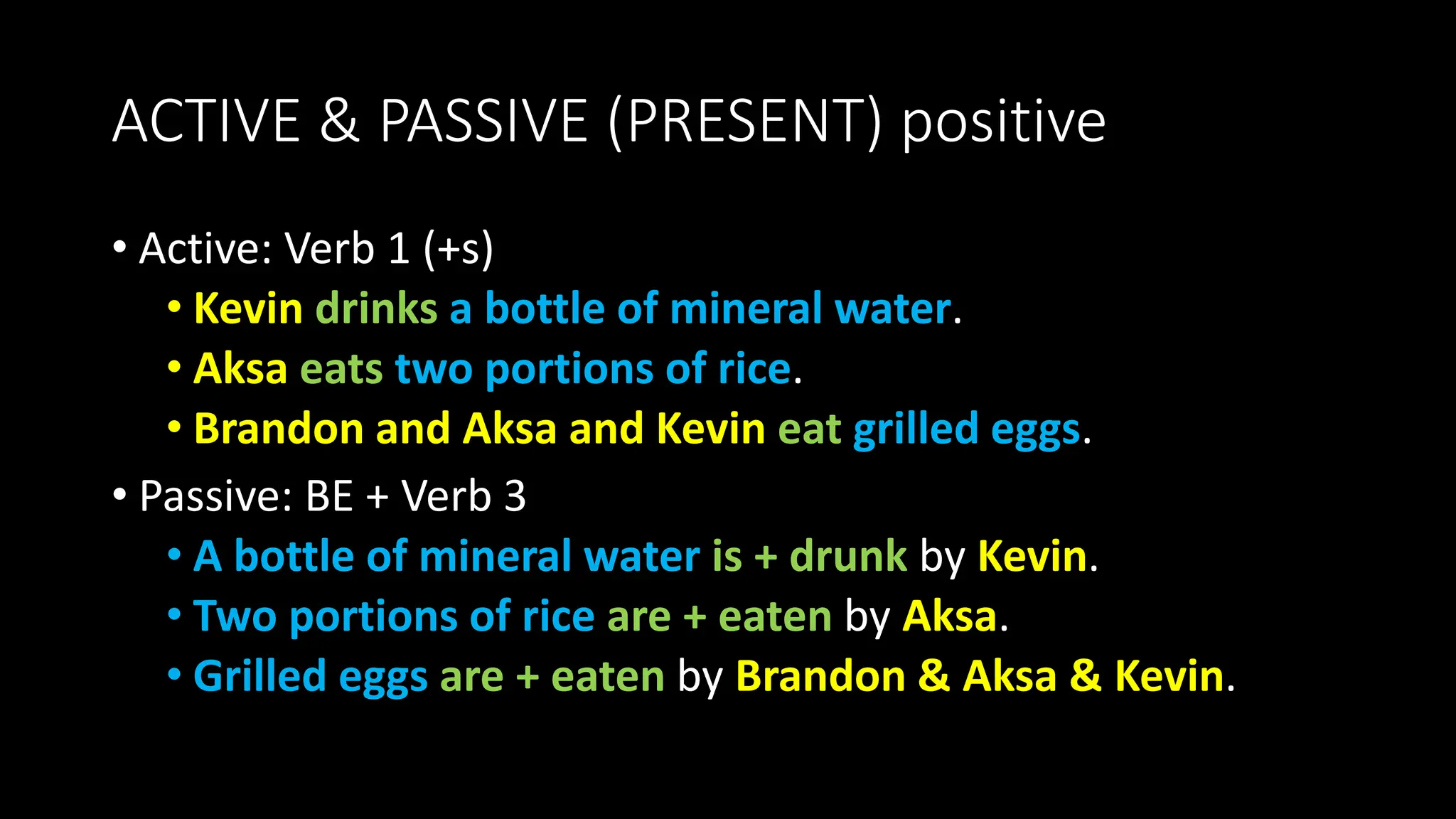 ACTIVE & PASSIVE (PRESENT) positive

• Active: Verb 1 (+s)
• Kevin drinks a bottle of mineral water.
• Aksa eats two portions of rice.
• Brandon and Aksa and Kevin eat grilled eggs.

• Passive: BE + Verb 3
• A bottle of mineral water is + drunk by Kevin.
• Two portions of rice are + eaten by Aksa.
• Grilled eggs are + eaten by Brandon & Aksa & Kevin.